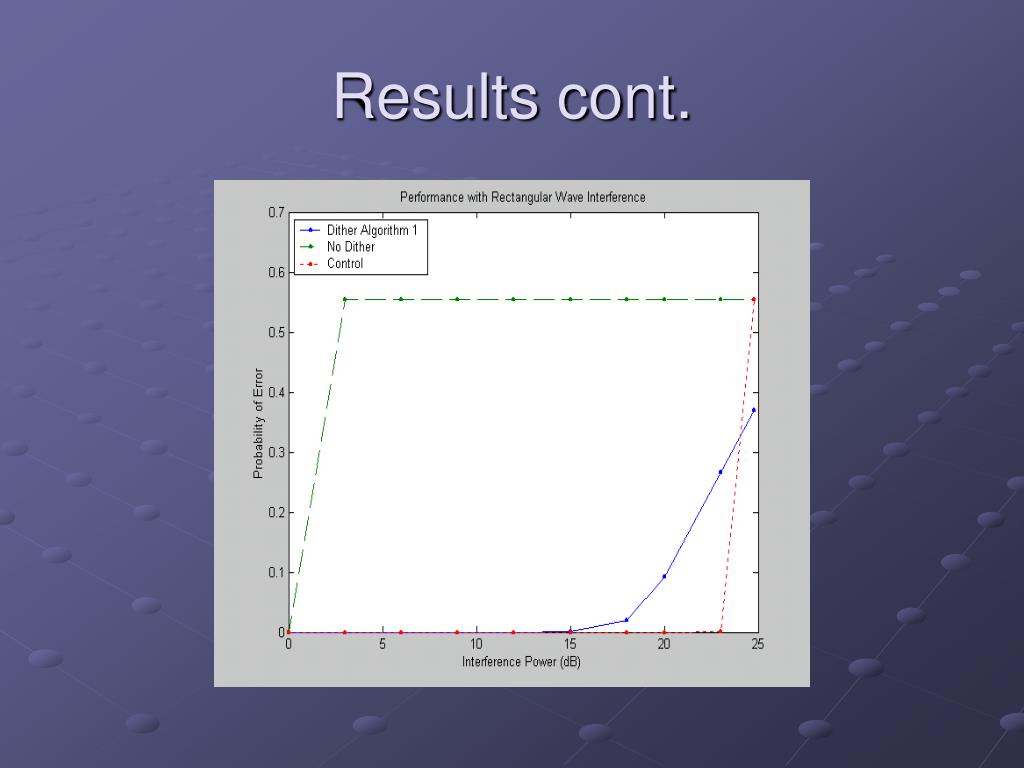 Results cont.

Performance with Rectangular Wave Interference

Dither Algorithm 1
No Dither
Control

Probability of Error

0.7
0.6
0.5
0.4
0.3
0.2
0.1
0

0
5
10
15
20
25

Interference Power (dB)